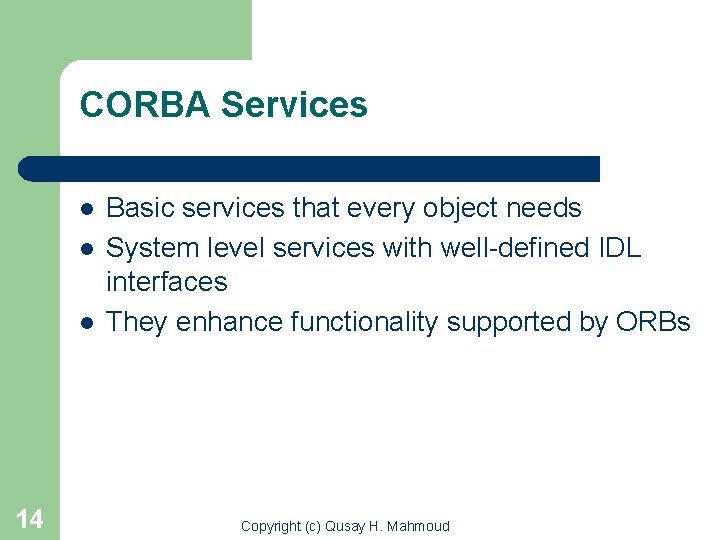 CORBA Services

- Basic services that every object needs
- System level services with well-defined IDL interfaces
- They enhance functionality supported by ORBs

14

Copyright (c) Qusay H. Mahmoud